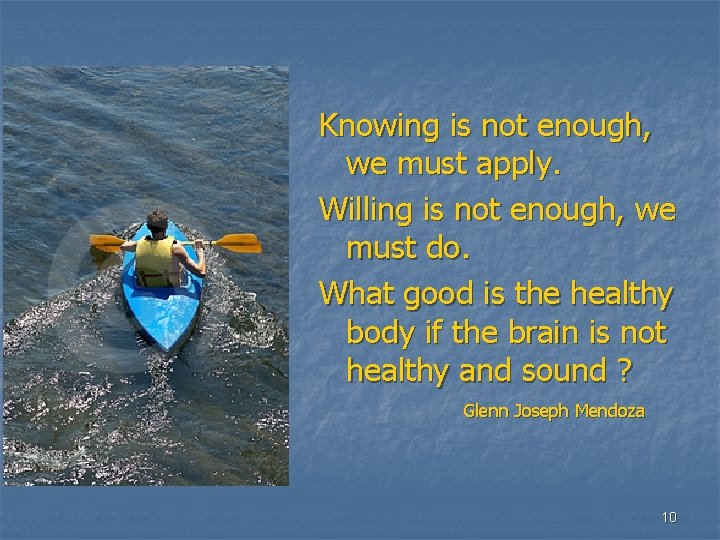 Knowing is not enough, we must apply.

Willing is not enough, we must do.

What good is the healthy body if the brain is not healthy and sound ?

Glenn Joseph Mendoza

10